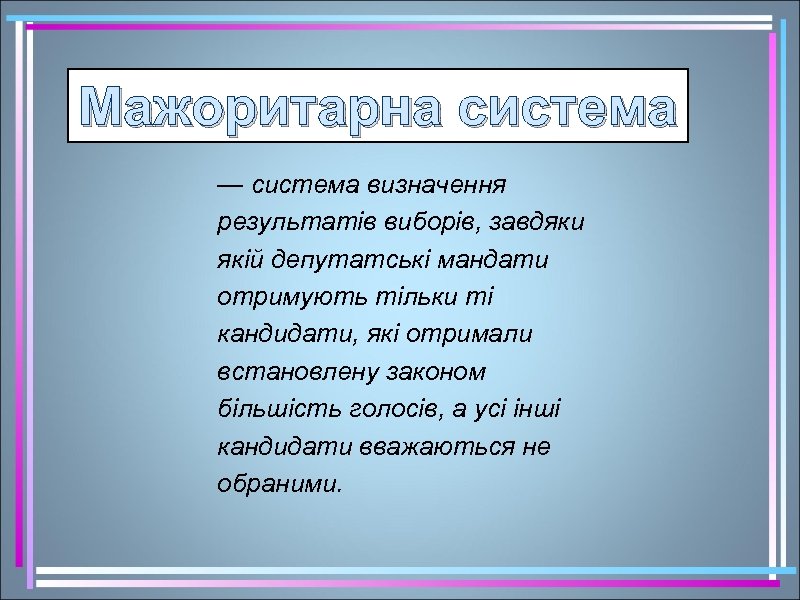 Мажоритарна система

— система визначення результатів виборів, завдяки якій депутатські мандати отримують тільки ті кандидати, які отримали встановлену законом більшість голосів, а усі інші кандидати вважаються не обраними.